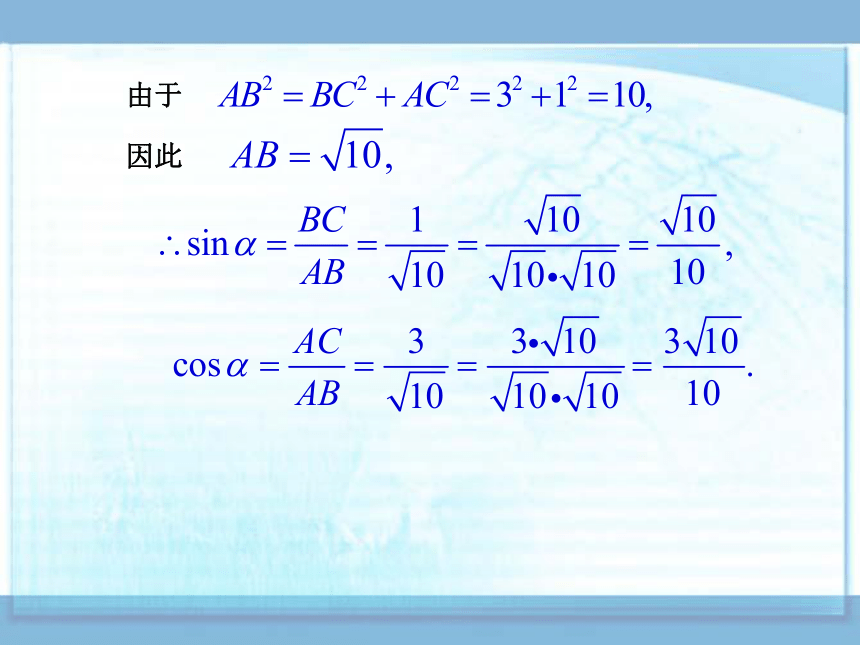 由于 $AB^2 = BC^2 + AC^2 = 3^2 + 1^2 = 10,$

因此 $AB = \sqrt{10},$

$\therefore \sin\alpha = \frac{BC}{AB} = \frac{1}{\sqrt{10}} = \frac{\sqrt{10}}{\sqrt{10} \bullet \sqrt{10}} = \frac{\sqrt{10}}{10},$

$\cos\alpha = \frac{AC}{AB} = \frac{3}{\sqrt{10}} = \frac{3 \bullet \sqrt{10}}{\sqrt{10} \bullet \sqrt{10}} = \frac{3\sqrt{10}}{10}.$